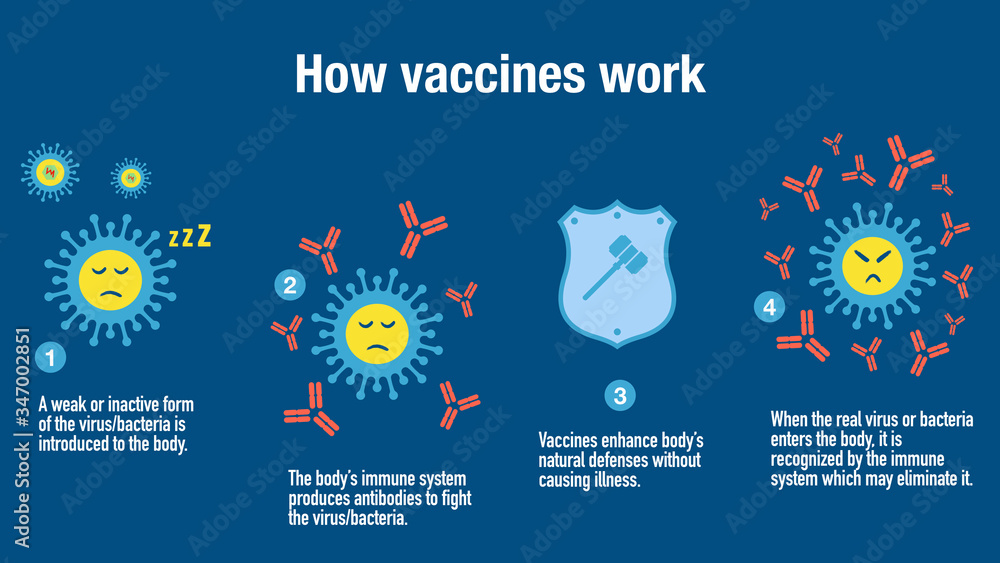 How vaccines work

zzZ

1

A weak or inactive form of the virus/bacteria is introduced to the body.

2

The body's immune system produces antibodies to fight the virus/bacteria.

3

Vaccines enhance body's natural defenses without causing illness.

4

When the real virus or bacteria enters the body, it is recognized by the immune system which may eliminate it.

Adobe Stock | #347002851